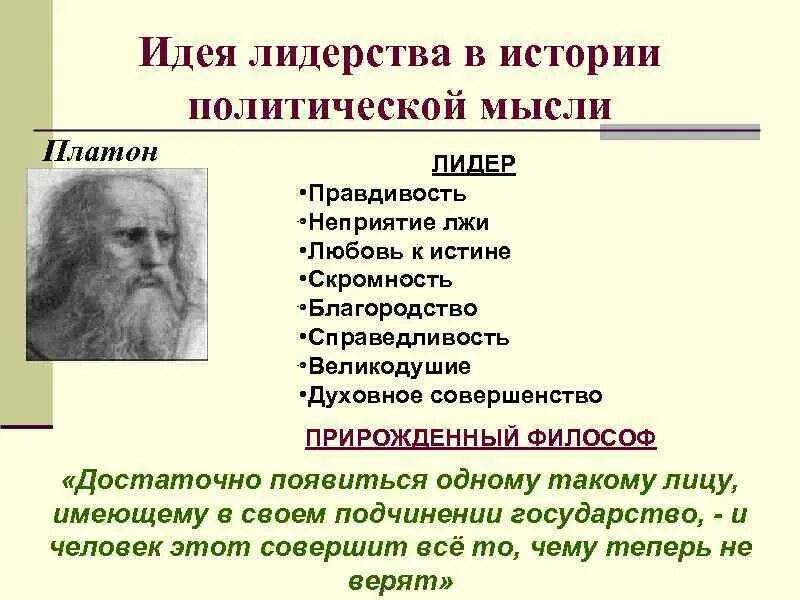 Идея лидерства в истории политической мысли

Платон

ЛИДЕР
•Правдивость
•Неприятие лжи
•Любовь к истине
•Скромность
•Благородство
•Справедливость
•Великодушие
•Духовное совершенство

ПРИРОЖДЕННЫЙ ФИЛОСОФ

«Достаточно появиться одному такому лицу, имеющему в своем подчинении государство, - и человек этот совершит всё то, чему теперь не верят»